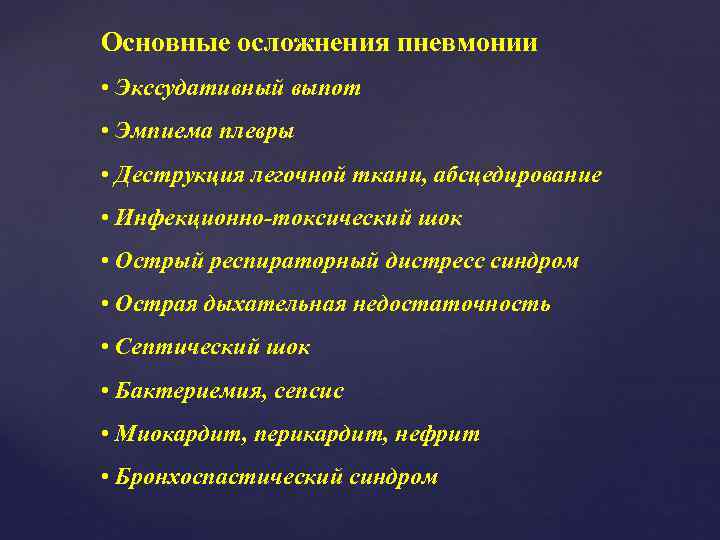 Основные осложнения пневмонии

• Экссудативный выпот

• Эмпиема плевры

• Деструкция легочной ткани, абсцедирование

• Инфекционно-токсический шок

• Острый респираторный дистресс синдром

• Острая дыхательная недостаточность

• Септический шок

• Бактериемия, сепсис

• Миокардит, перикардит, нефрит

• Бронхоспастический синдром